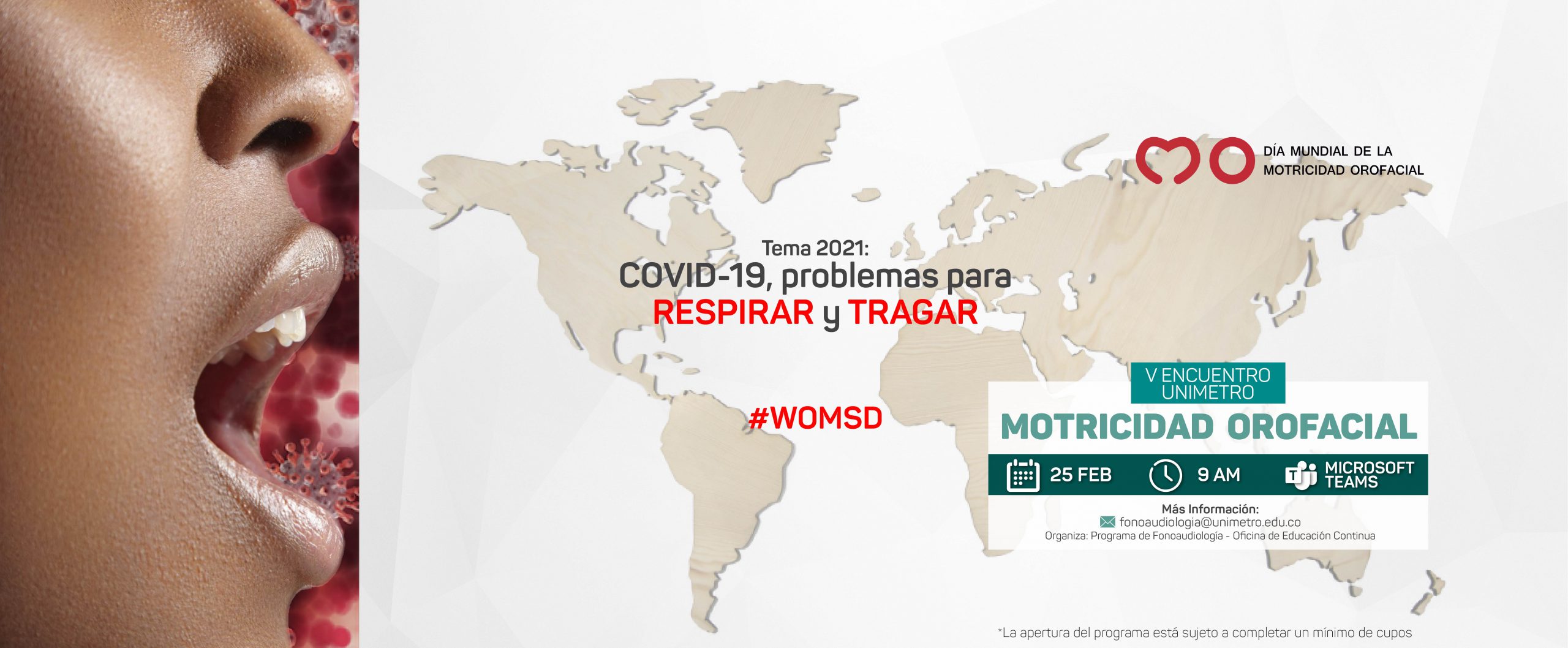 DÍA MUNDIAL DE LA MOTRICIDAD OROFACIAL

Tema 2021:
COVID-19, problemas para
RESPIRAR y TRAGAR

#WOMSD

V ENCUENTRO UNIMETRO
MOTRICIDAD OROFACIAL

25 FEB
9 AM
MICROSOFT TEAMS

Más Información:
fonoaudiologia@unimetro.edu.co
Organiza: Programa de Fonoaudiología - Oficina de Educación Continua

*La apertura del programa está sujeto a completar un mínimo de cupos